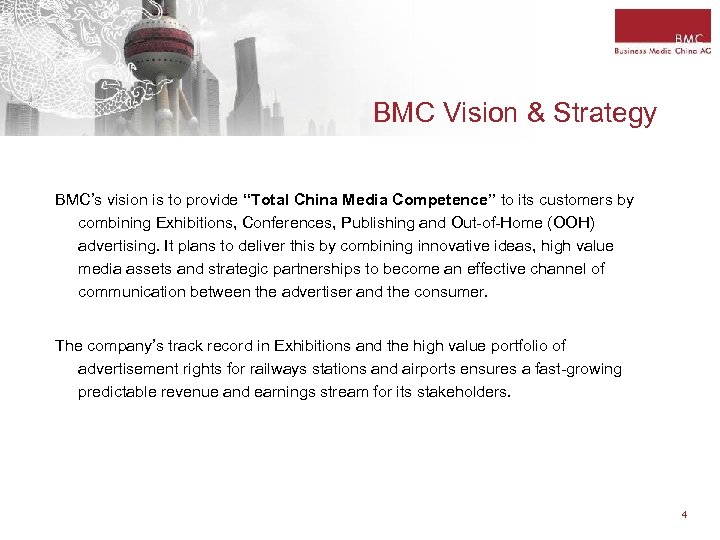 BMC
Business Media China AG

BMC Vision & Strategy

BMC's vision is to provide "Total China Media Competence" to its customers by combining Exhibitions, Conferences, Publishing and Out-of-Home (OOH) advertising. It plans to deliver this by combining innovative ideas, high value media assets and strategic partnerships to become an effective channel of communication between the advertiser and the consumer.

The company's track record in Exhibitions and the high value portfolio of advertisement rights for railways stations and airports ensures a fast-growing predictable revenue and earnings stream for its stakeholders.

4